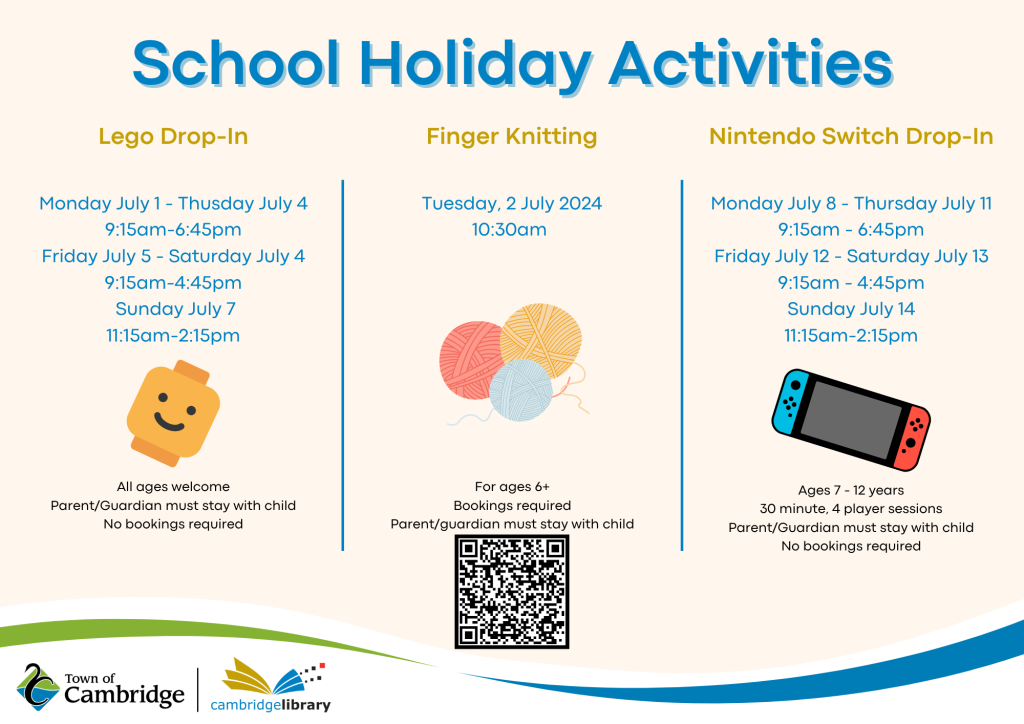 School Holiday Activities

Lego Drop-In

Monday July 1 - Thusday July 4
9:15am-6:45pm
Friday July 5 - Saturday July 4
9:15am-4:45pm
Sunday July 7
11:15am-2:15pm

All ages welcome
Parent/Guardian must stay with child
No bookings required

Finger Knitting

Tuesday, 2 July 2024
10:30am

For ages 6+
Bookings required
Parent/guardian must stay with child

Nintendo Switch Drop-In

Monday July 8 - Thursday July 11
9:15am - 6:45pm
Friday July 12 - Saturday July 13
9:15am - 4:45pm
Sunday July 14
11:15am-2:15pm

Ages 7 - 12 years
30 minute, 4 player sessions
Parent/Guardian must stay with child
No bookings required

Town of Cambridge

cambridgelibrary